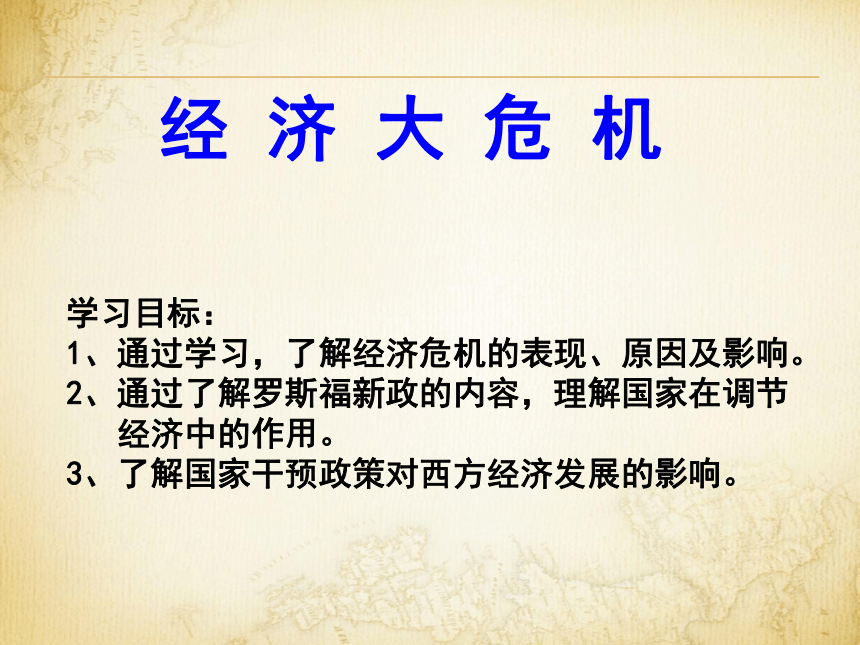 经 济 大 危 机

学习目标：
1、通过学习，了解经济危机的表现、原因及影响。
2、通过了解罗斯福新政的内容，理解国家在调节经济中的作用。
3、了解国家干预政策对西方经济发展的影响。